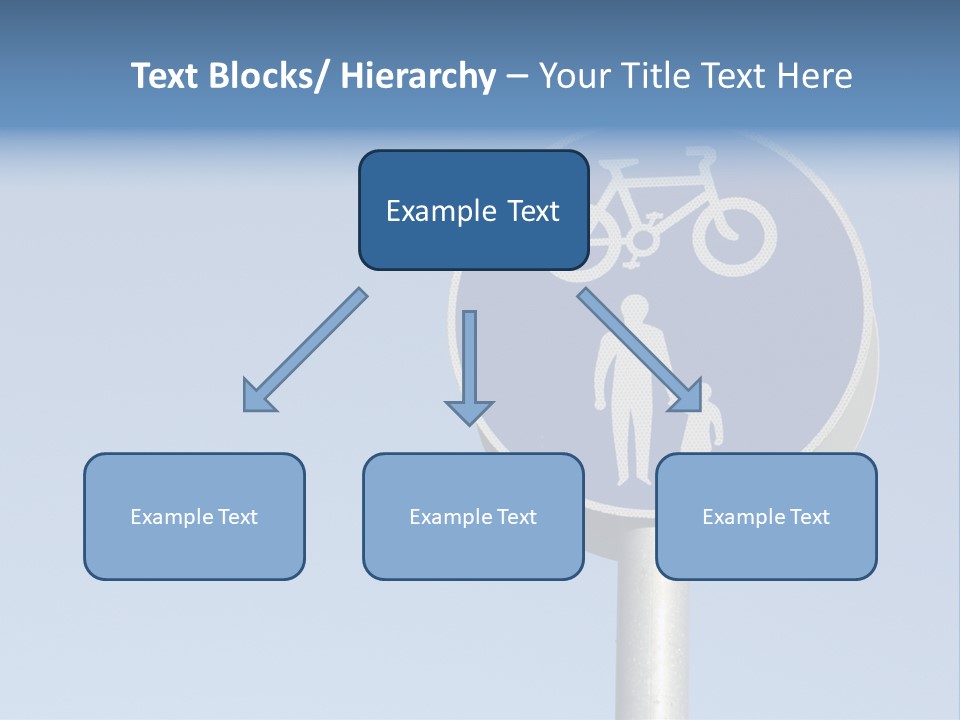 Text Blocks/ Hierarchy – Your Title Text Here

Example Text

Example Text

Example Text

Example Text